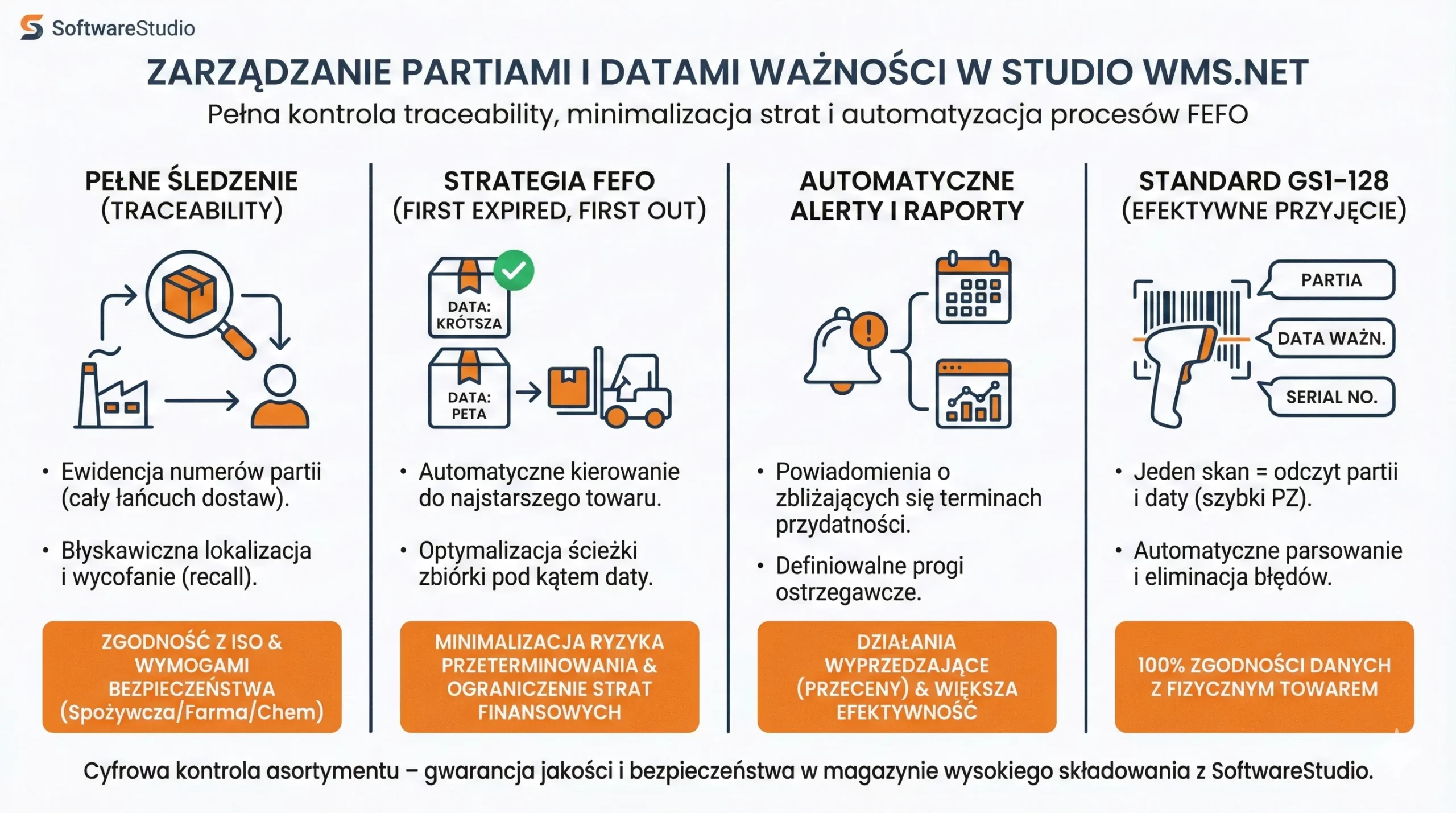 SoftwareStudio

ZARZĄDZANIE PARTIAMI I DATAMI WAŻNOŚCI W STUDIO WMS.NET

Pełna kontrola traceability, minimalizacja strat i automatyzacja procesów FEFO

PEŁNE ŚLEDZENIE (TRACEABILITY)

• Ewidencja numerów partii (cały łańcuch dostaw).

• Błyskawiczna lokalizacja i wycofanie (recall).

ZGODNOŚĆ Z ISO & WYMOGAMI BEZPIECZEŃSTWA (Spożywcza/Farma/Chem)

STRATEGIA FEFO (FIRST EXPIRED, FIRST OUT)

DATA: KRÓTSZA

DATA: PETA

• Automatyczne kierowanie do najstarszego towaru.

• Optymalizacja ścieżki zbiórki pod kątem daty.

MINIMALIZACJA RYZYKA PRZETERMINOWANIA & OGRANICZENIE STRAT FINANSOWYCH

AUTOMATYCZNE ALERTY I RAPORTY

• Powiadomienia o zbliżających się terminach przydatności.

• Definiowalne progi ostrzegawcze.

DZIAŁANIA WYPRZEDZAJĄCE (PRZECENY) & WIĘKSZA EFEKTYWNOŚĆ

STANDARD GS1-128 (EFEKTYWNE PRZYJĘCIE)

PARTIA

DATA WAŻN.

SERIAL NO.

• Jeden skan = odczyt partii i daty (szybki PZ).

• Automatyczne parsowanie i eliminacja błędów.

100% ZGODNOŚCI DANYCH Z FIZYCZNYM TOWAREM

Cyfrowa kontrola asortymentu – gwarancja jakości i bezpieczeństwa w magazynie wysokiego składowania z SoftwareStudio.